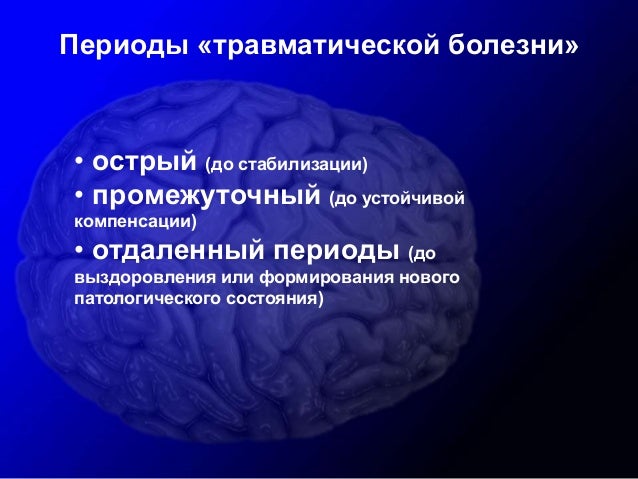 Периоды «травматической болезни»

• острый (до стабилизации)
• промежуточный (до устойчивой компенсации)
• отдаленный периоды (до выздоровления или формирования нового патологического состояния)